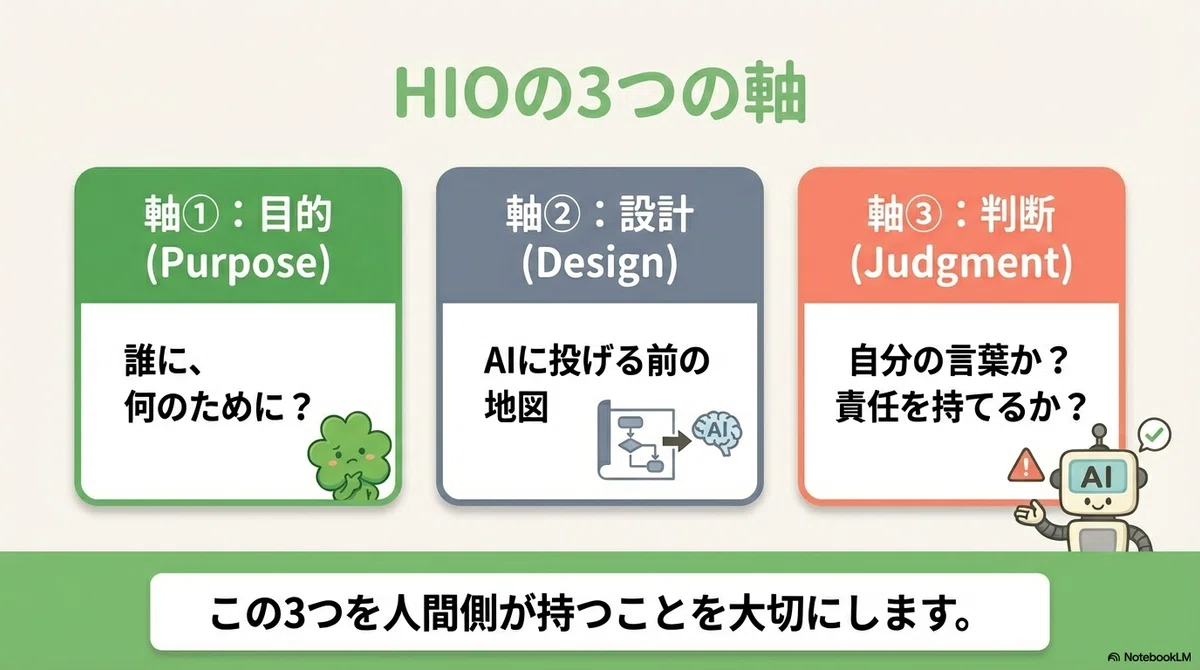 HIOの3つの軸

軸①：目的
(Purpose)

誰に、
何のために？

軸②：設計
(Design)

AIに投げる前の
地図

AI

軸③：判断
(Judgment)

自分の言葉か？
責任を持てるか？

AI

この3つを人間側が持つことを大切にします。

NotebookLM